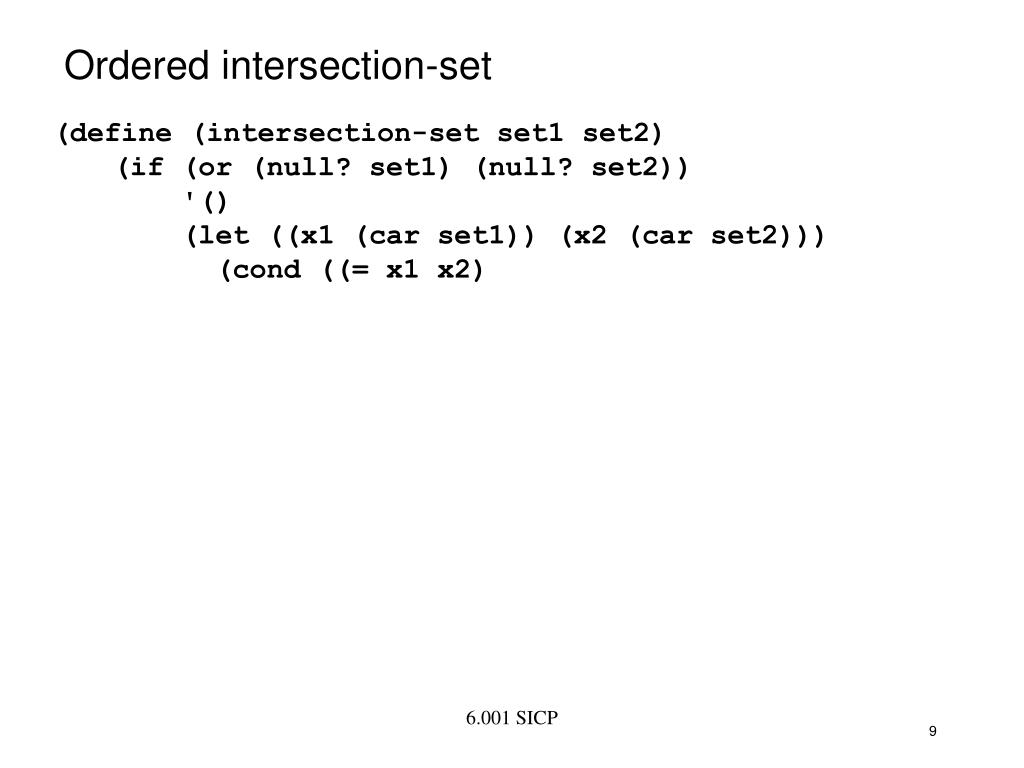 Ordered intersection-set

(define (intersection-set set1 set2)
    (if (or (null? set1) (null? set2))
        '()
        (let ((x1 (car set1)) (x2 (car set2)))
          (cond ((= x1 x2)

6.001 SICP

9